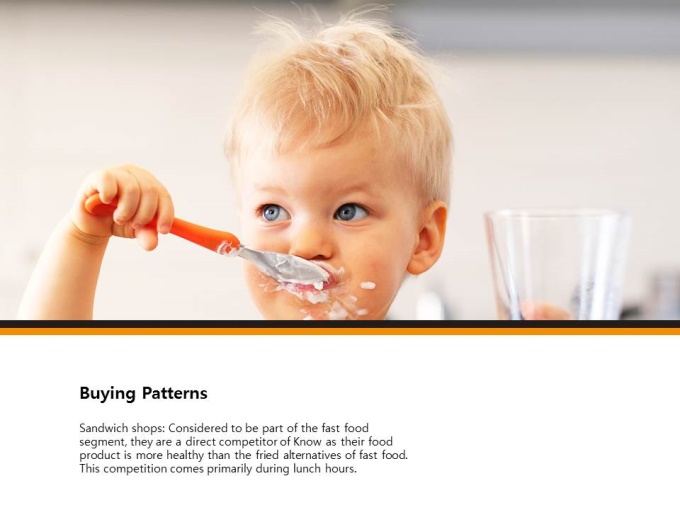 Buying Patterns

Sandwich shops: Considered to be part of the fast food segment, they are a direct competitor of Know as their food product is more healthy than the fried alternatives of fast food. This competition comes primarily during lunch hours.